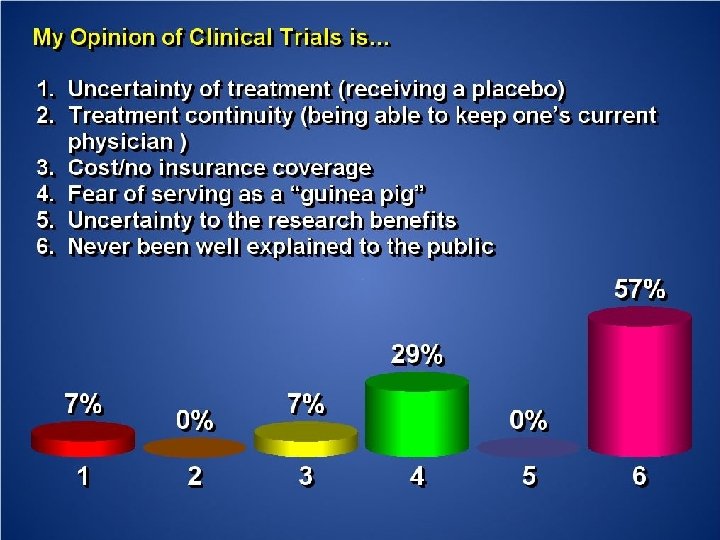 My Opinion of Clinical Trials is...

1. Uncertainty of treatment (receiving a placebo)
2. Treatment continuity (being able to keep one's current physician )
3. Cost/no insurance coverage
4. Fear of serving as a "guinea pig"
5. Uncertainty to the research benefits
6. Never been well explained to the public

7%
0%
7%
29%
0%
57%

1
2
3
4
5
6